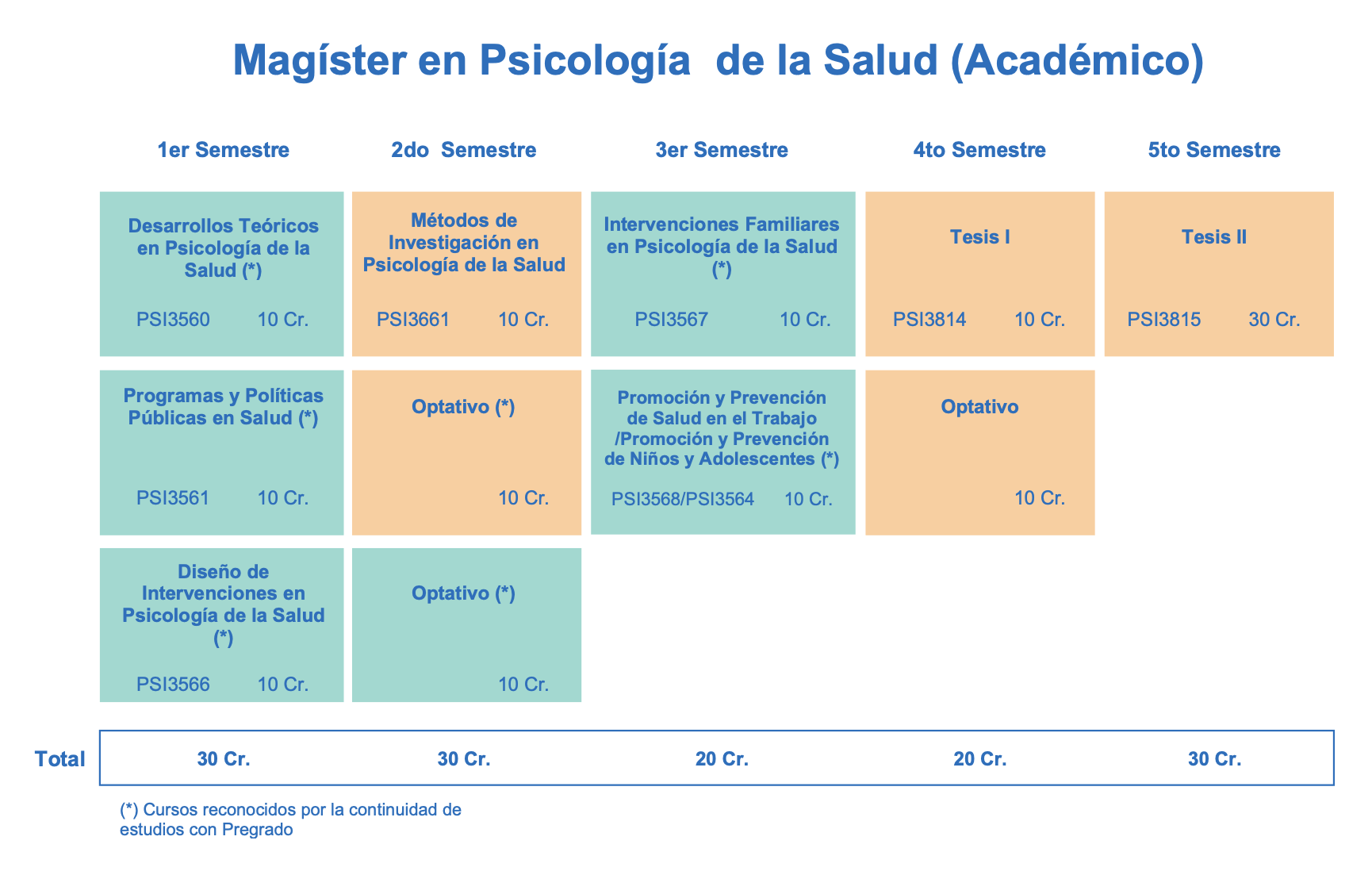 Magíster en Psicología de la Salud (Académico)

| | 1er Semestre | 2do Semestre | 3er Semestre | 4to Semestre | 5to Semestre |
|---|---|---|---|---|---|
| | Desarrollos Teóricos en Psicología de la Salud (*) PSI3560 10 Cr. | Métodos de Investigación en Psicología de la Salud PSI3661 10 Cr. | Intervenciones Familiares en Psicología de la Salud (*) PSI3567 10 Cr. | Tesis I PSI3814 10 Cr. | Tesis II PSI3815 30 Cr. |
| | Programas y Políticas Públicas en Salud (*) PSI3561 10 Cr. | Optativo (*) 10 Cr. | Promoción y Prevención de Salud en el Trabajo /Promoción y Prevención de Niños y Adolescentes (*) PSI3568/PSI3564 10 Cr. | Optativo 10 Cr. | |
| | Diseño de Intervenciones en Psicología de la Salud (*) PSI3566 10 Cr. | Optativo (*) 10 Cr. | | | |
| Total | 30 Cr. | 30 Cr. | 20 Cr. | 20 Cr. | 30 Cr. |

(*) Cursos reconocidos por la continuidad de estudios con Pregrado